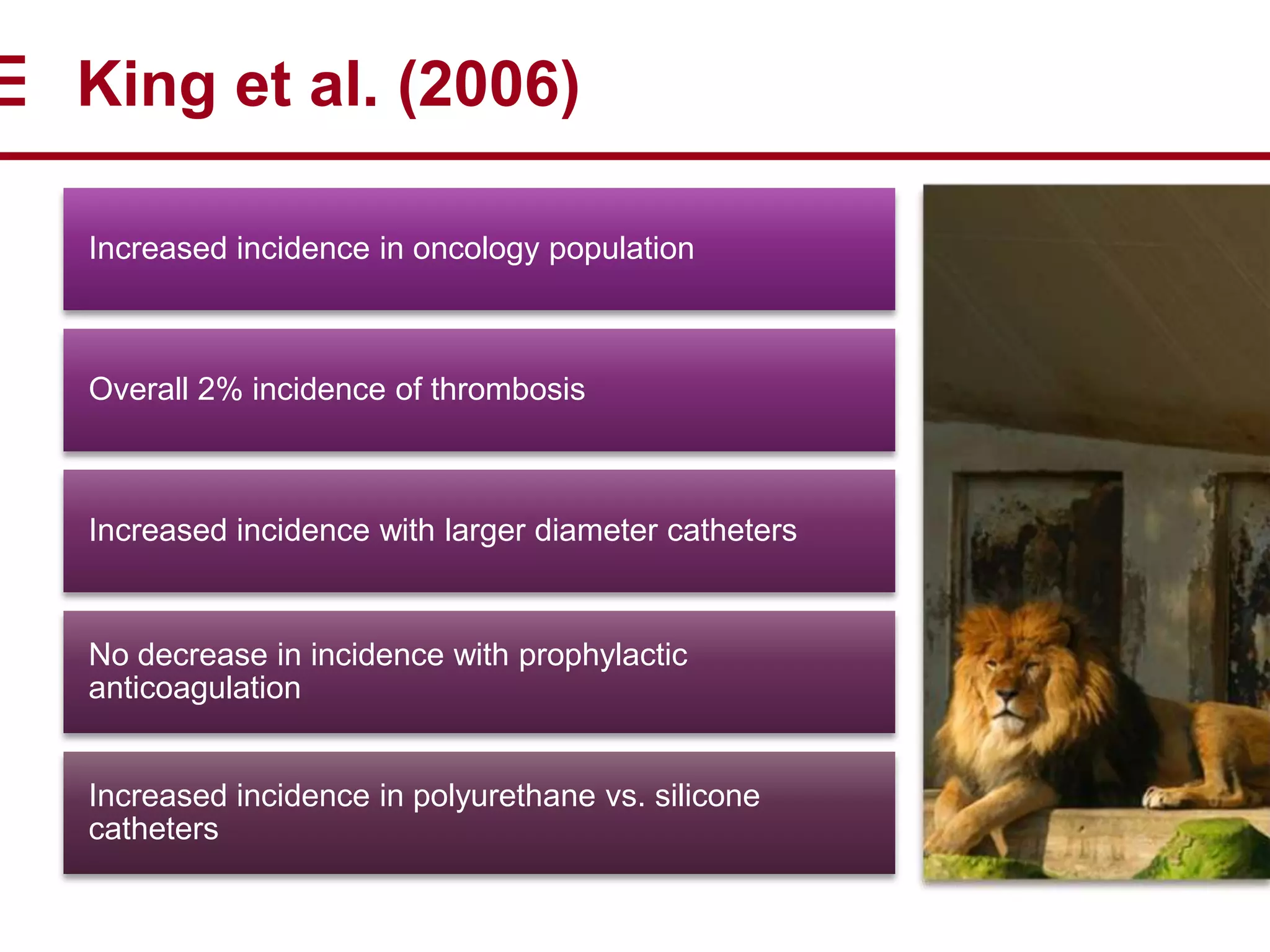 King et al. (2006)

Increased incidence in oncology population

Overall 2% incidence of thrombosis

Increased incidence with larger diameter catheters

No decrease in incidence with prophylactic anticoagulation

Increased incidence in polyurethane vs. silicone catheters